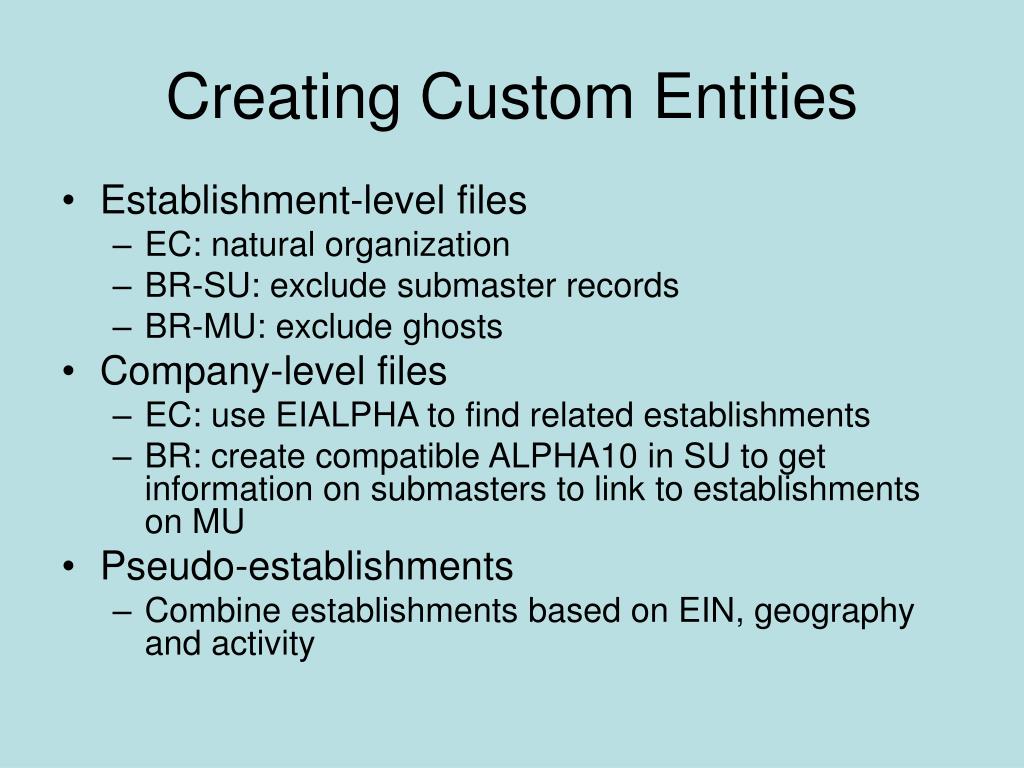 Creating Custom Entities

• Establishment-level files
– EC: natural organization
– BR-SU: exclude submaster records
– BR-MU: exclude ghosts
• Company-level files
– EC: use EIALPHA to find related establishments
– BR: create compatible ALPHA10 in SU to get information on submasters to link to establishments on MU
• Pseudo-establishments
– Combine establishments based on EIN, geography and activity